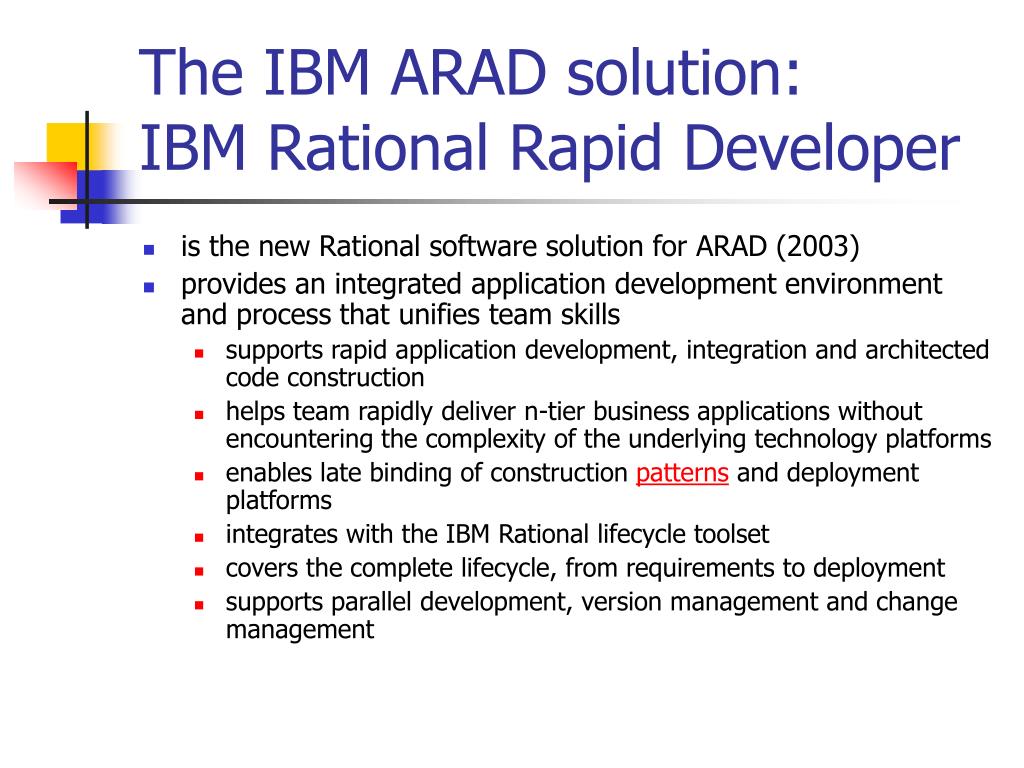 The IBM ARAD solution:
IBM Rational Rapid Developer

- is the new Rational software solution for ARAD (2003)
- provides an integrated application development environment and process that unifies team skills
  - supports rapid application development, integration and architected code construction
  - helps team rapidly deliver n-tier business applications without encountering the complexity of the underlying technology platforms
  - enables late binding of construction patterns and deployment platforms
  - integrates with the IBM Rational lifecycle toolset
  - covers the complete lifecycle, from requirements to deployment
  - supports parallel development, version management and change management